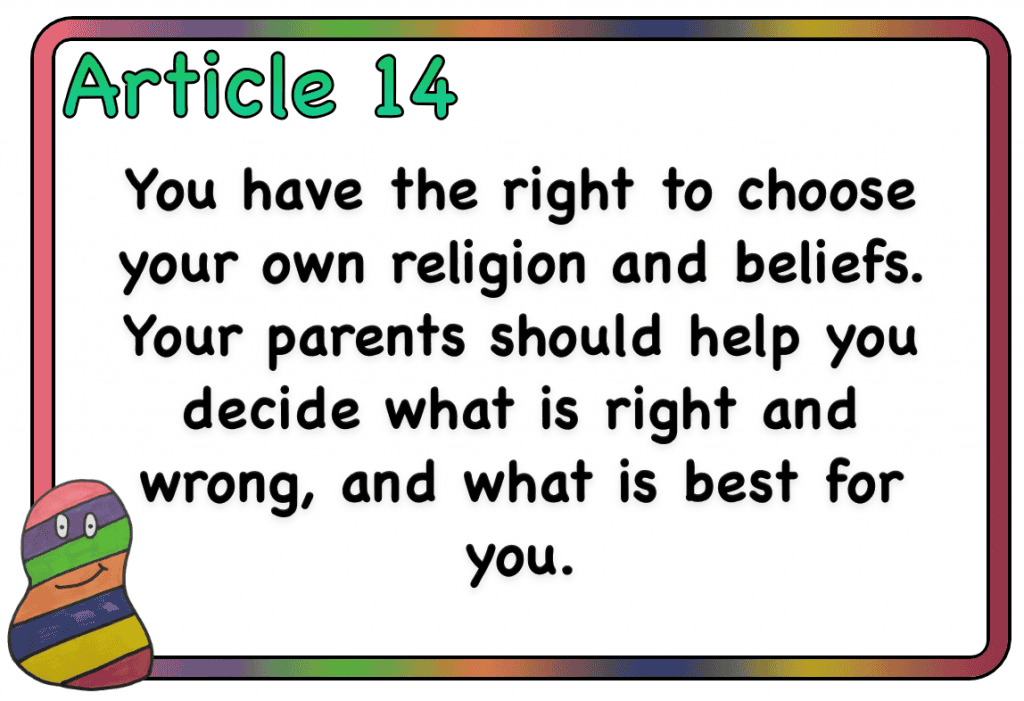 Article 14

You have the right to choose your own religion and beliefs. Your parents should help you decide what is right and wrong, and what is best for you.